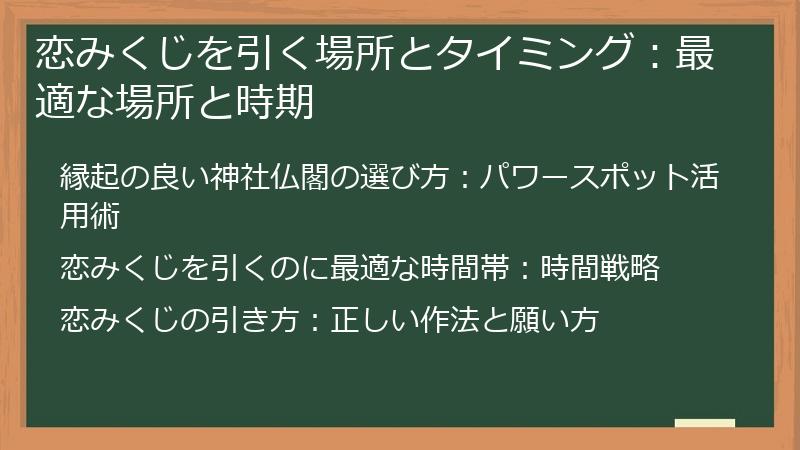 恋みくじを引く場所とタイミング：最適な場所と時期

縁起の良い神社仏閣の選び方：パワースポット活用術

恋みくじを引くのに最適な時間帯：時間戦略

恋みくじの引き方：正しい作法と願い方